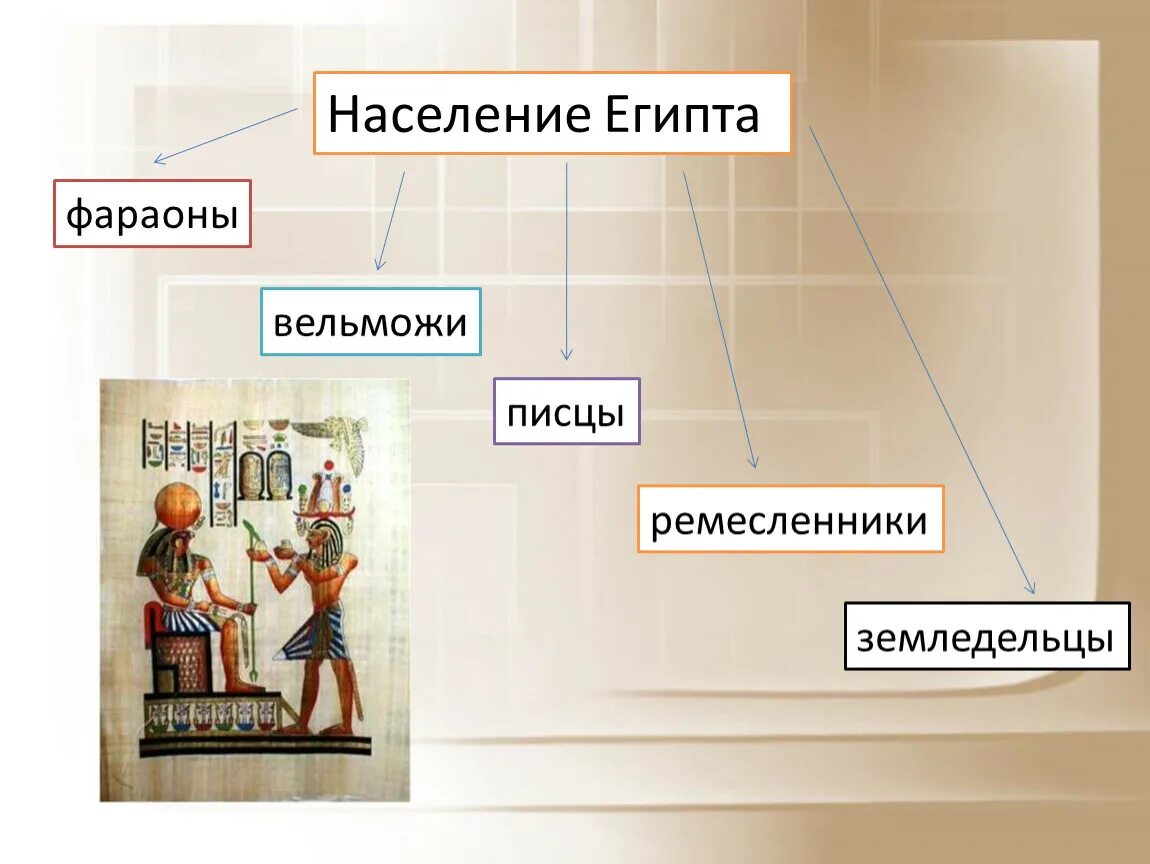 Население Египта

фараоны

вельможи

писцы

ремесленники

земледельцы